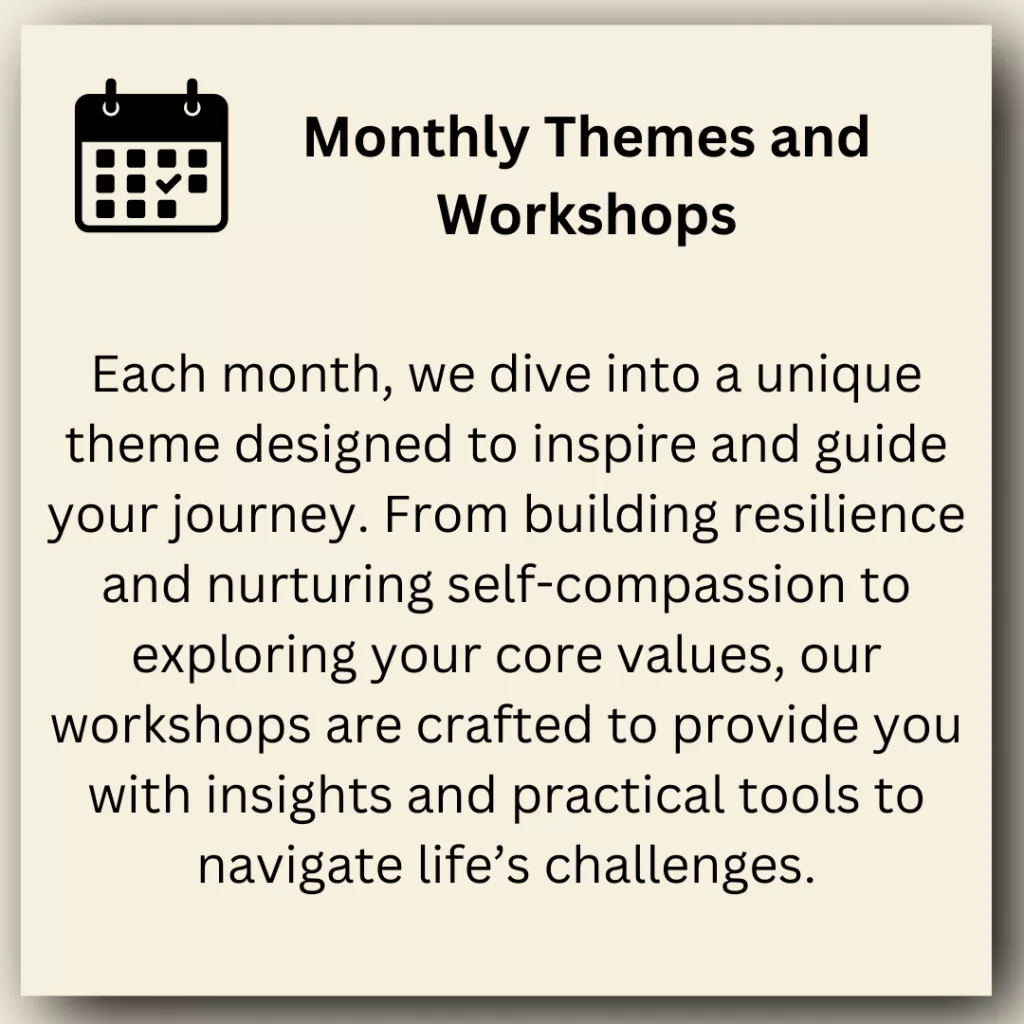 Monthly Themes and Workshops

Each month, we dive into a unique theme designed to inspire and guide your journey. From building resilience and nurturing self-compassion to exploring your core values, our workshops are crafted to provide you with insights and practical tools to navigate life’s challenges.